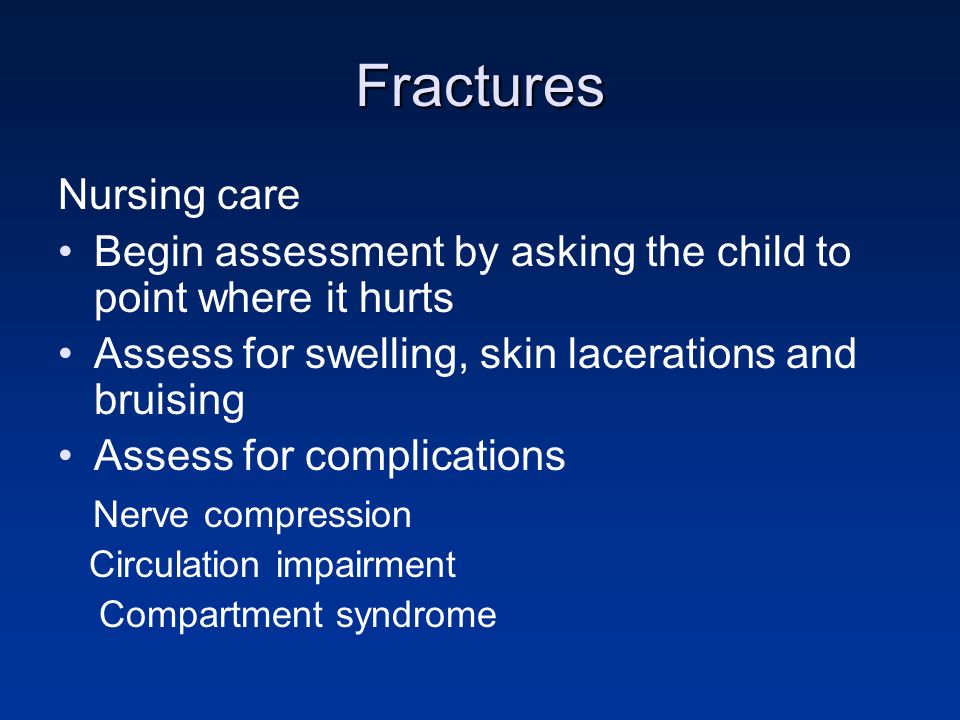 Fractures

Nursing care

• Begin assessment by asking the child to point where it hurts
• Assess for swelling, skin lacerations and bruising
• Assess for complications

Nerve compression

Circulation impairment

Compartment syndrome